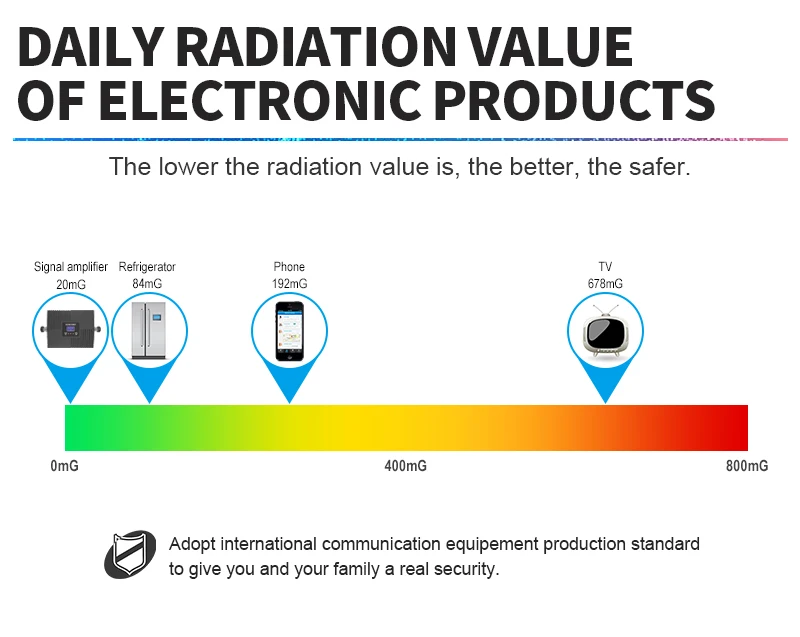 DAILY RADIATION VALUE OF ELECTRONIC PRODUCTS

The lower the radiation value is, the better, the safer.

Signal amplifier
20mG

Refrigerator
84mG

Phone
192mG

TV
678mG

0mG

400mG

800mG

Adopt international communication equipement production standard to give you and your family a real security.